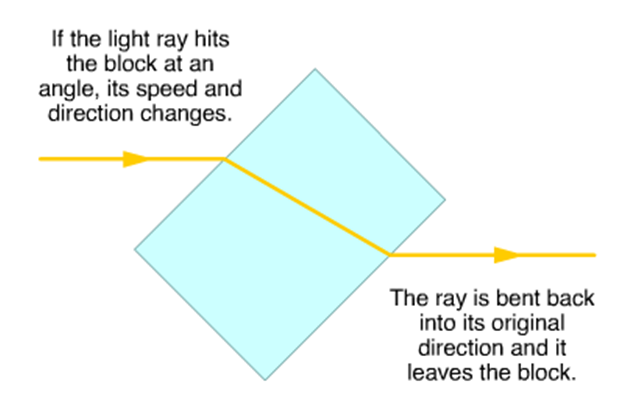 If the light ray hits the block at an angle, its speed and direction changes.

The ray is bent back into its original direction and it leaves the block.